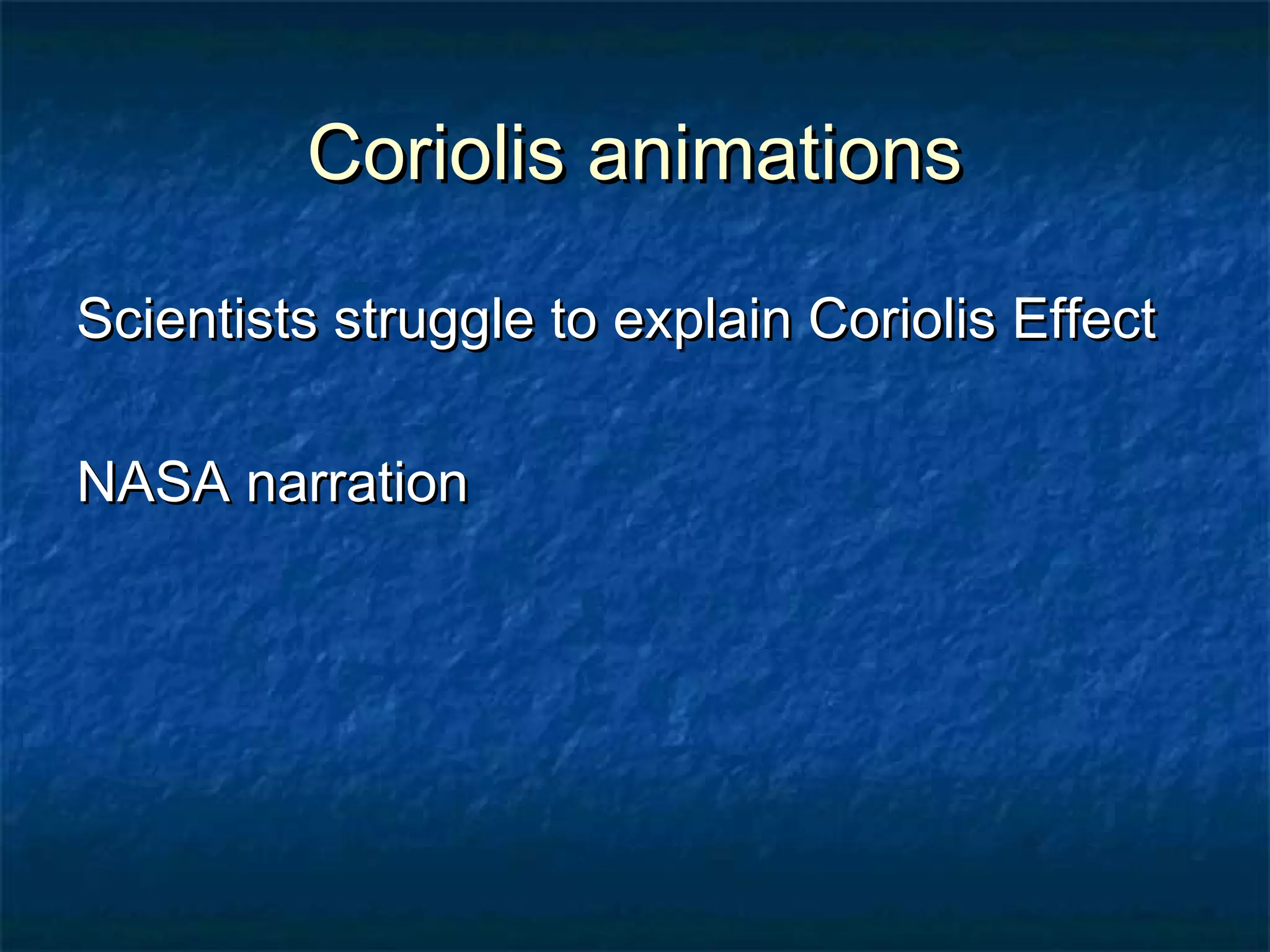 Coriolis animations

Scientists struggle to explain Coriolis Effect

NASA narration